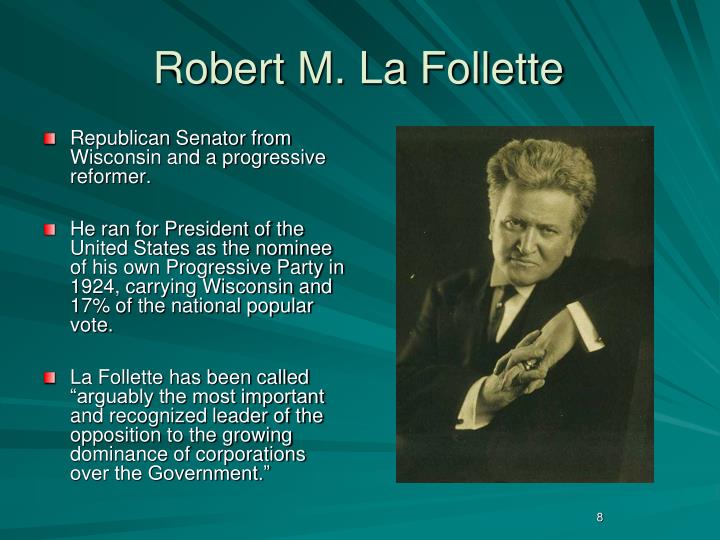 Robert M. La Follette

Republican Senator from Wisconsin and a progressive reformer.

He ran for President of the United States as the nominee of his own Progressive Party in 1924, carrying Wisconsin and 17% of the national popular vote.

La Follette has been called “arguably the most important and recognized leader of the opposition to the growing dominance of corporations over the Government.”

8